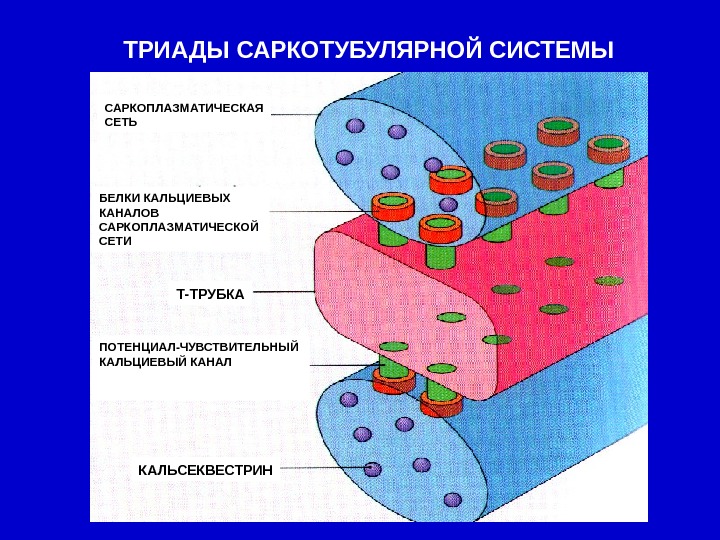 ТРИАДЫ САРКОТУБУЛЯРНОЙ СИСТЕМЫ

САРКОПЛАЗМАТИЧЕСКАЯ СЕТЬ

БЕЛКИ КАЛЬЦИЕВЫХ КАНАЛОВ САРКОПЛАЗМАТИЧЕСКОЙ СЕТИ

Т-ТРУБКА

ПОТЕНЦИАЛ-ЧУВСТВИТЕЛЬНЫЙ КАЛЬЦИЕВЫЙ КАНАЛ

КАЛЬСЕКВЕСТРИН